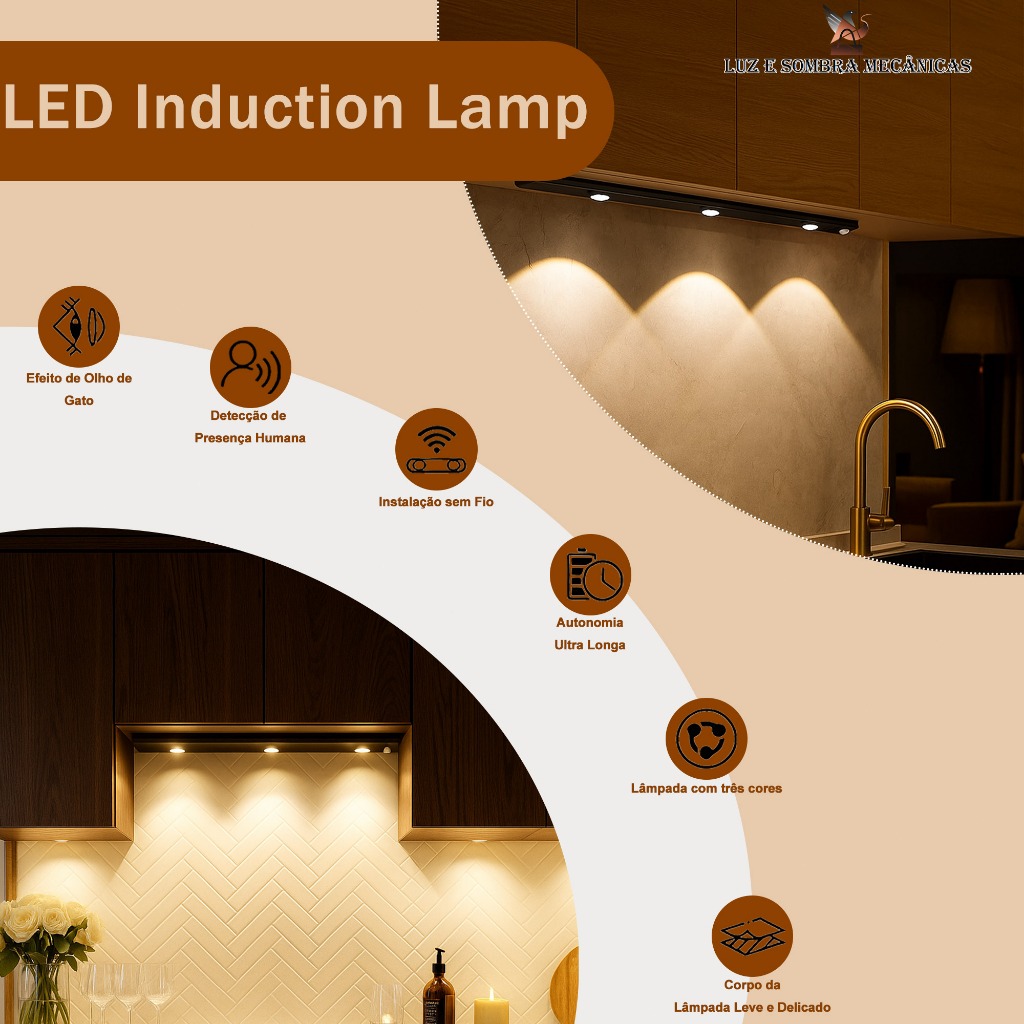 LED Induction Lamp

LUZ E SOMBRA MECÂNICAS

Efeito de Olho de Gato

Detecção de Presença Humana

Instalação sem Fio

Autonomia Ultra Longa

Lâmpada com três cores

Corpo da Lâmpada Leve e Delicado